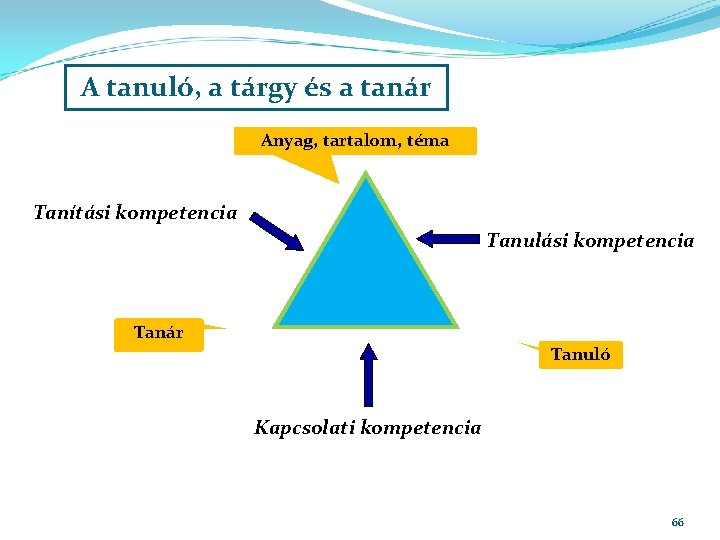 A tanuló, a tárgy és a tanár

Anyag, tartalom, téma

Tanítási kompetencia

Tanulási kompetencia

Tanár

Tanuló

Kapcsolati kompetencia

66